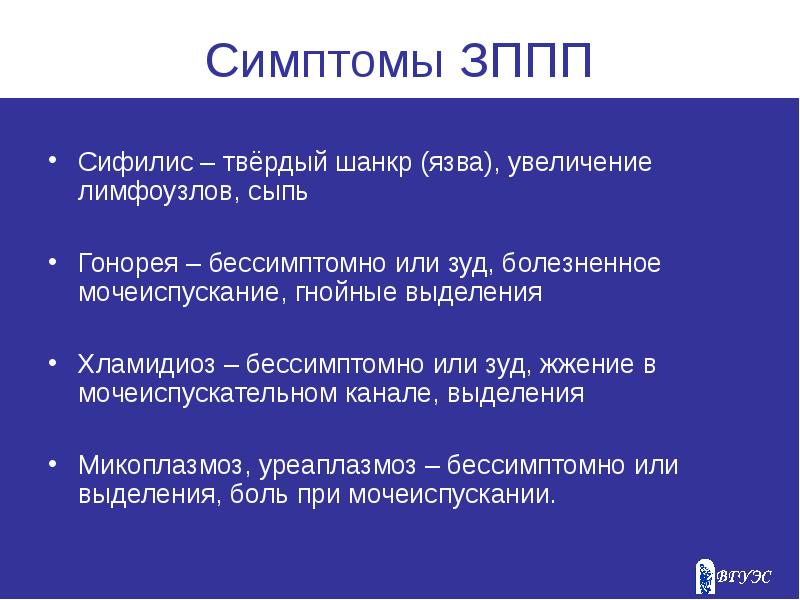 Симптомы ЗППП

• Сифилис – твёрдый шанкр (язва), увеличение лимфоузлов, сыпь

• Гонорея – бессимптомно или зуд, болезненное мочеиспускание, гнойные выделения

• Хламидиоз – бессимптомно или зуд, жжение в мочеиспускательном канале, выделения

• Микоплазмоз, уреаплазмоз – бессимптомно или выделения, боль при мочеиспускании.

ВГУЭС